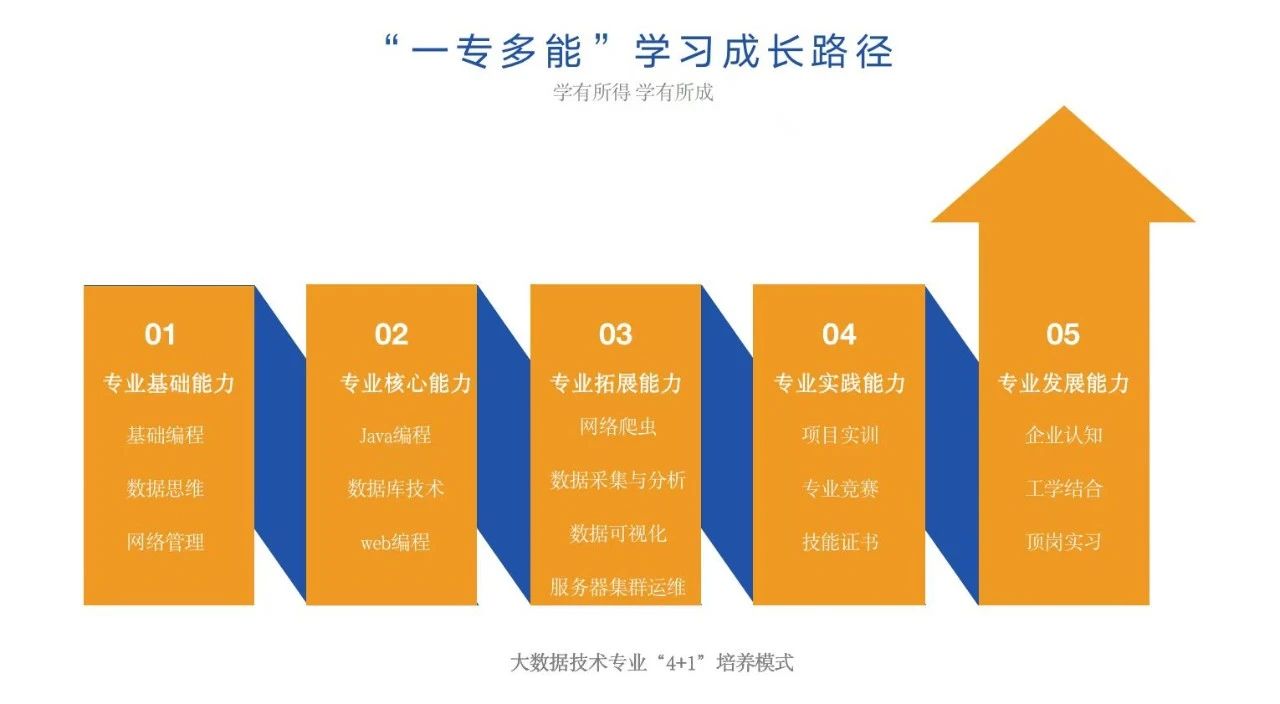 “一专多能”学习成长路径
学有所得 学有所成

01
专业基础能力
基础编程
数据思维
网络管理

02
专业核心能力
Java编程
数据库技术
web编程

03
专业拓展能力
网络爬虫
数据采集与分析
数据可视化
服务器集群运维

04
专业实践能力
项目实训
专业竞赛
技能证书

05
专业发展能力
企业认知
工学结合
顶岗实习

大数据技术专业“4+1”培养模式